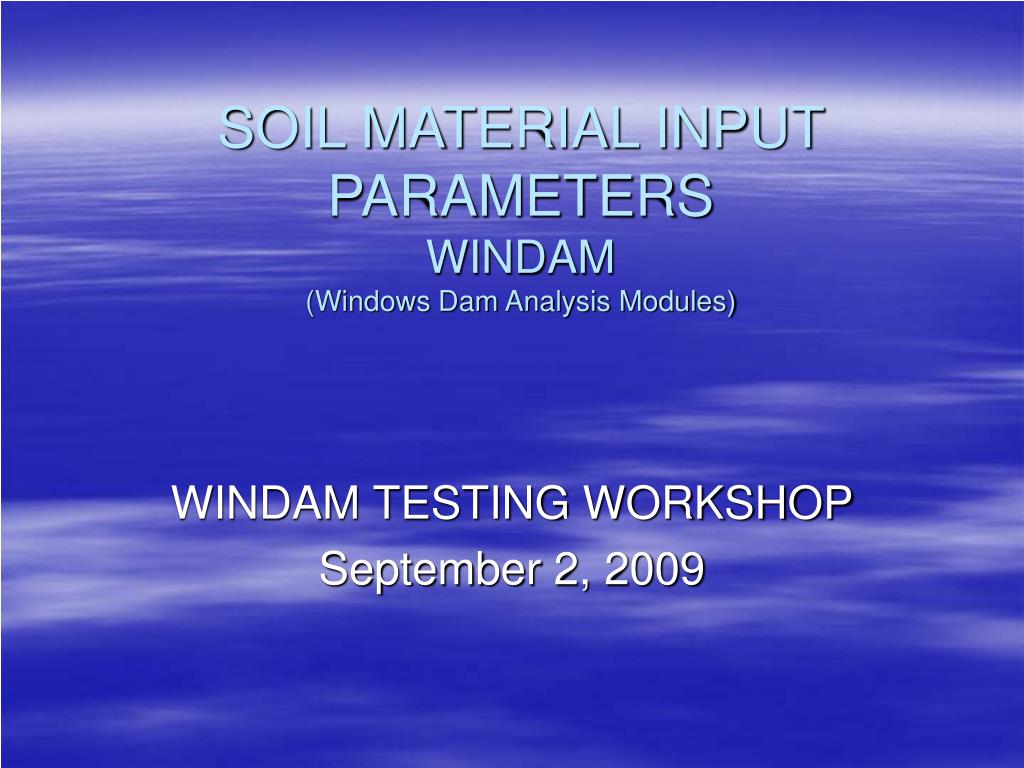 SOIL MATERIAL INPUT PARAMETERS
WINDAM
(Windows Dam Analysis Modules)

WINDAM TESTING WORKSHOP
September 2, 2009